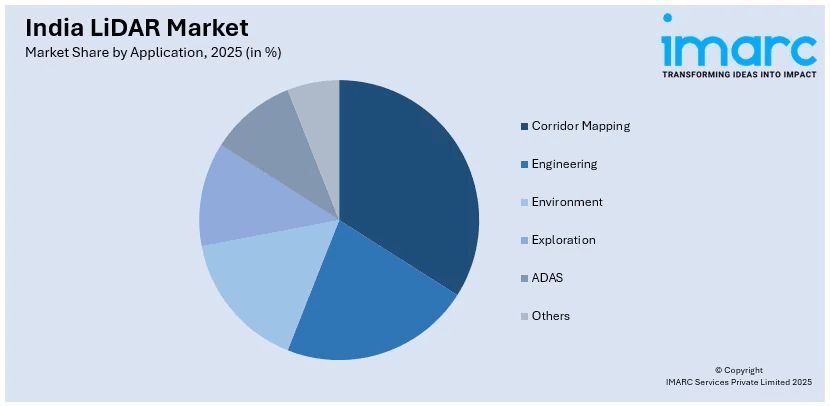 India LiDAR Market
Market Share by Application, 2025 (in %)

imarc
TRANSFORMING IDEAS INTO IMPACT

Corridor Mapping
Engineering
Environment
Exploration
ADAS
Others

© Copyright
IMARC Services Private Limited 2025